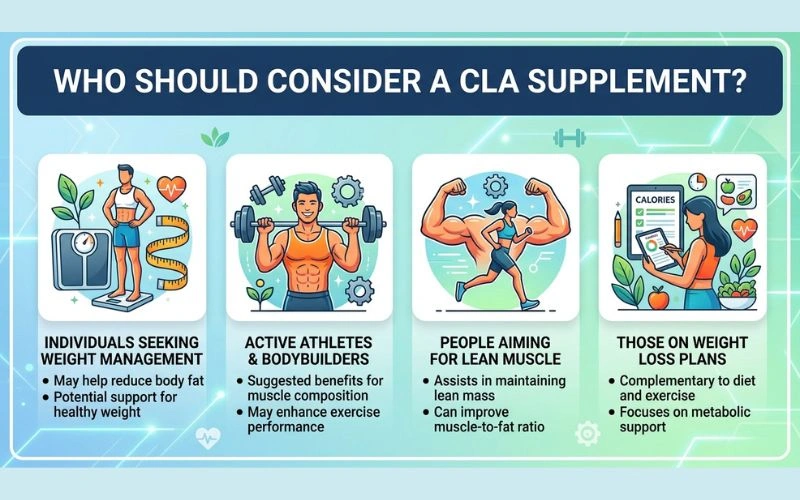 WHO SHOULD CONSIDER A CLA SUPPLEMENT?

CALORIES

INDIVIDUALS SEEKING WEIGHT MANAGEMENT
• May help reduce body fat
• Potential support for healthy weight

ACTIVE ATHLETES & BODYBUILDERS
• Suggested benefits for muscle composition
• May enhance exercise performance

PEOPLE AIMING FOR LEAN MUSCLE
• Assists in maintaining lean mass
• Can improve muscle-to-fat ratio

THOSE ON WEIGHT LOSS PLANS
• Complementary to diet and exercise
• Focuses on metabolic support